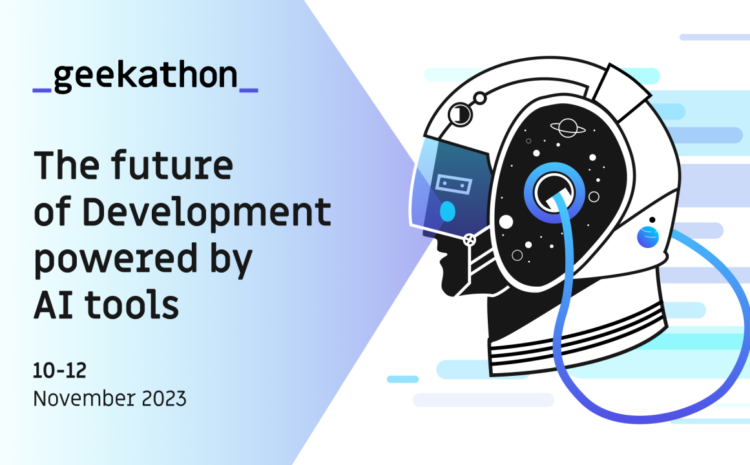 _geekathon_

The future of Development powered by AI tools

10-12
November 2023